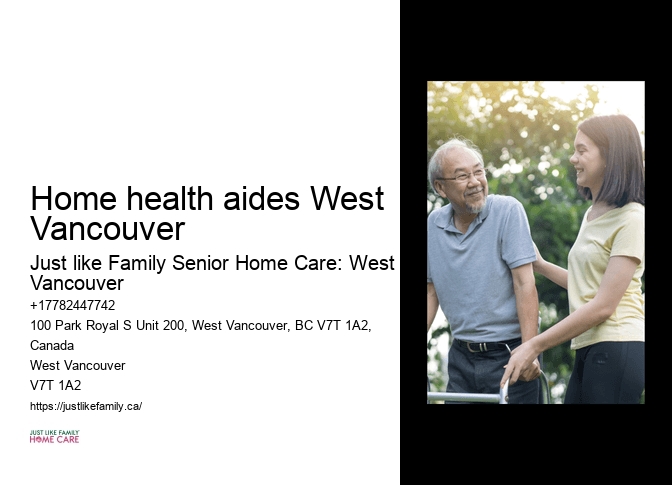 Home health aides West Vancouver

Just like Family Senior Home Care: West Vancouver

+17782447742

100 Park Royal S Unit 200, West Vancouver, BC V7T 1A2, Canada

West Vancouver

V7T 1A2

https://justlikefamily.ca/

JUST LIKE FAMILY
HOME CARE